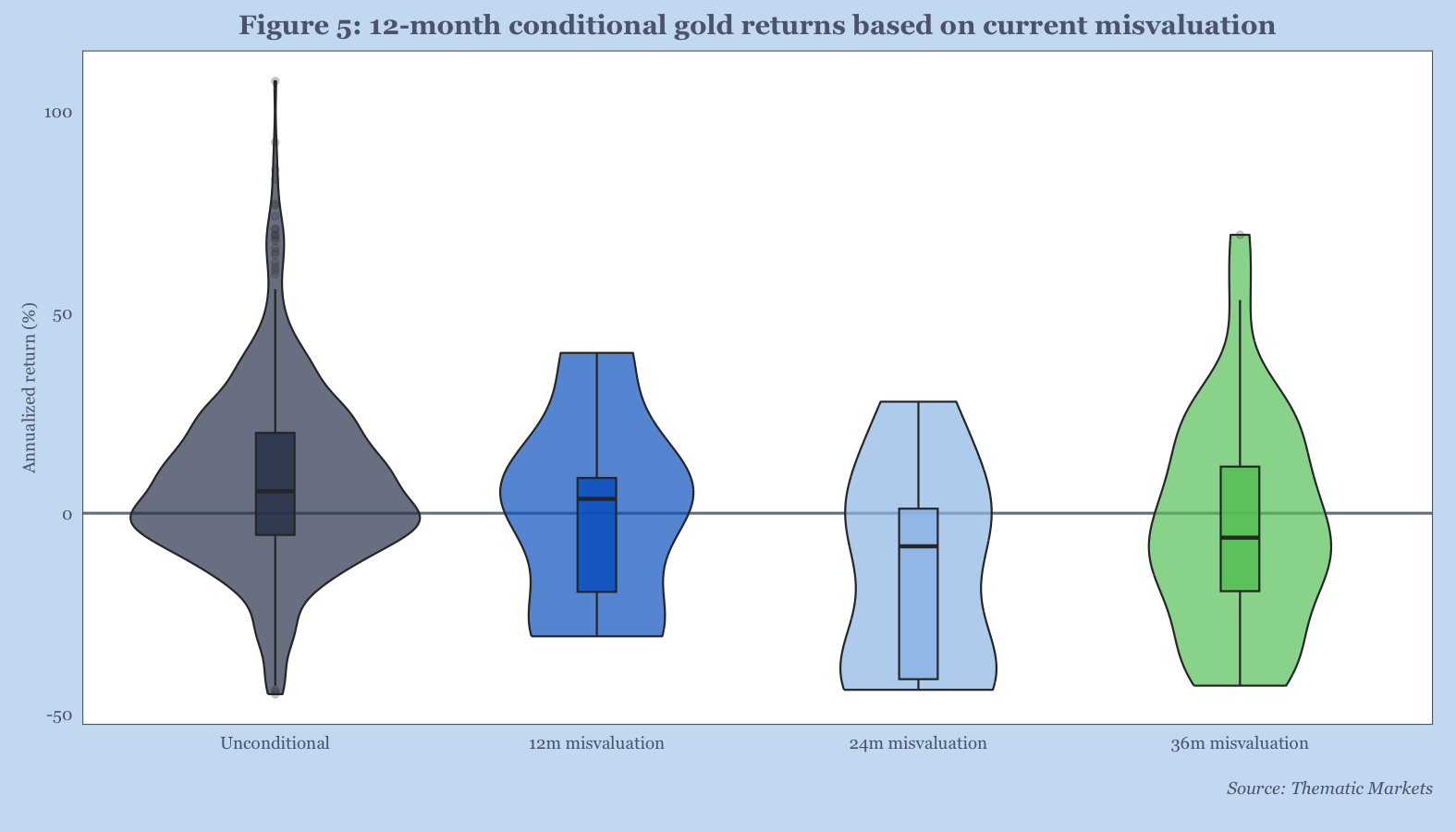 Figure 5: 12-month conditional gold returns based on current misvaluation

Annualized return (%)

100

50

0

-50

Unconditional

12m misvaluation

24m misvaluation

36m misvaluation

Source: Thematic Markets